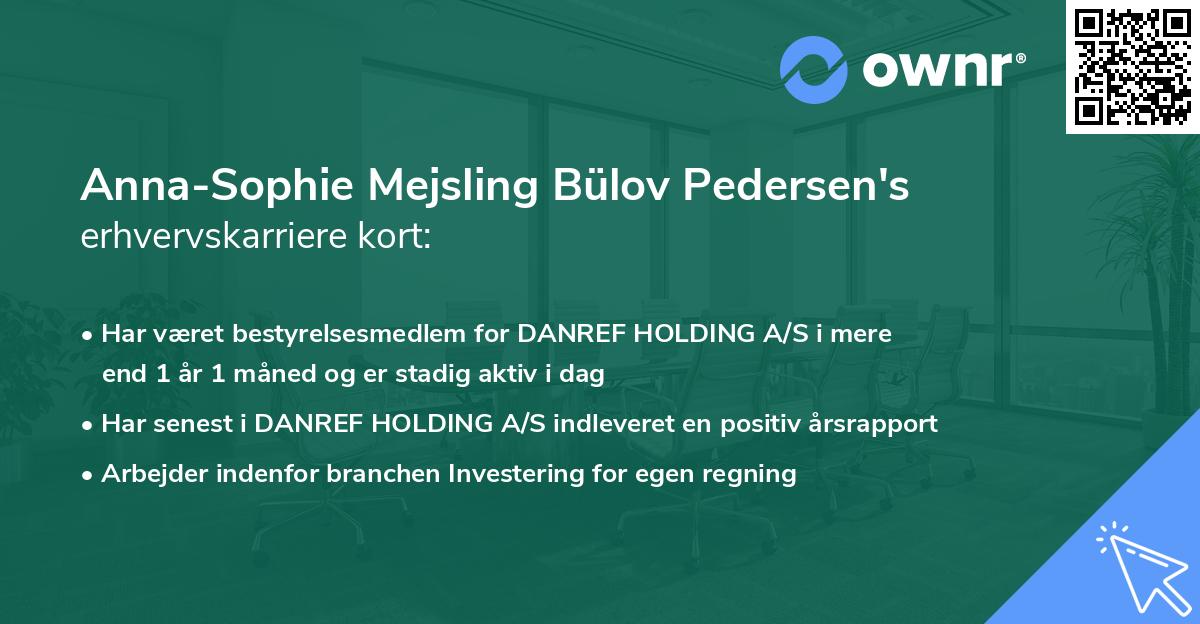 ownr®

Anna-Sophie Mejsling Bülov Pedersen's
erhvervskarriere kort:

• Har været bestyrelsesmedlem for DANREF HOLDING A/S i mere end 1 år 1 måned og er stadig aktiv i dag
• Har senest i DANREF HOLDING A/S indleveret en positiv årsrapport
• Arbejder indenfor branchen Investering for egen regning